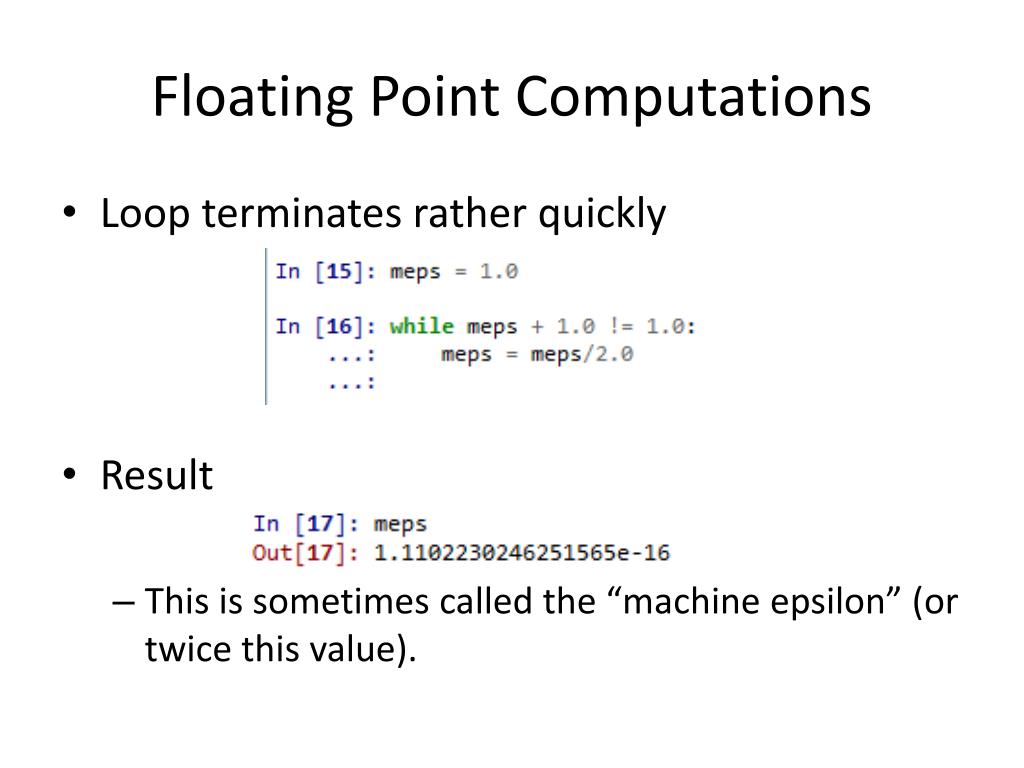 Floating Point Computations

• Loop terminates rather quickly

In [15]: meps = 1.0

In [16]: while meps + 1.0 != 1.0:
    ...:     meps = meps/2.0
    ...:

• Result

In [17]: meps
Out[17]: 1.1102230246251565e-16

– This is sometimes called the “machine epsilon” (or twice this value).